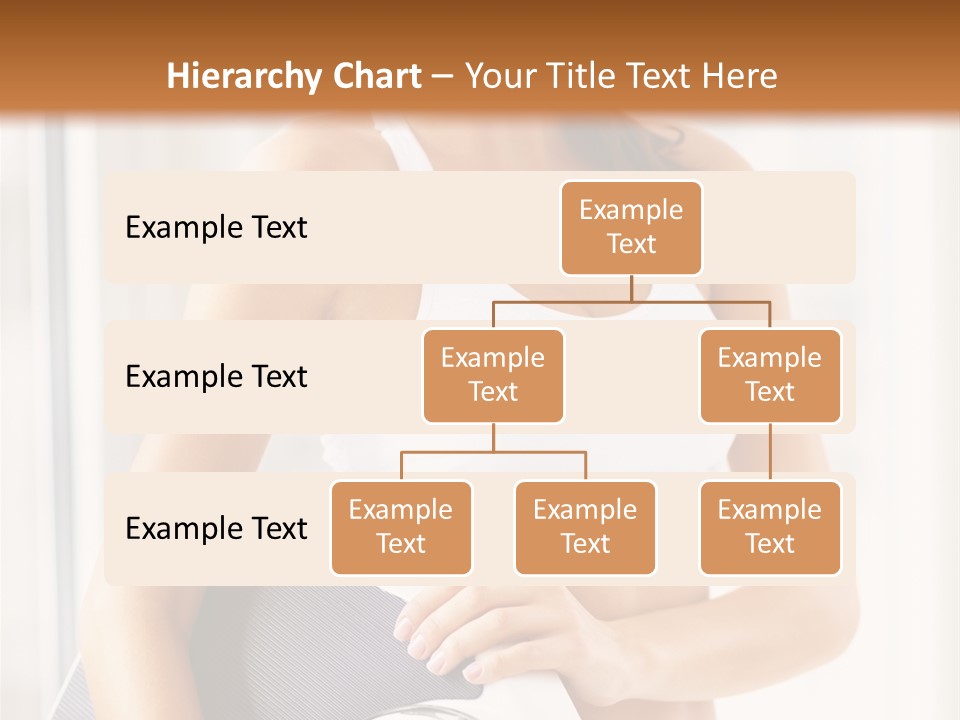 Hierarchy Chart – Your Title Text Here

Example Text

Example Text

Example Text

Example Text

Example Text

Example Text

Example Text

Example Text

Example Text